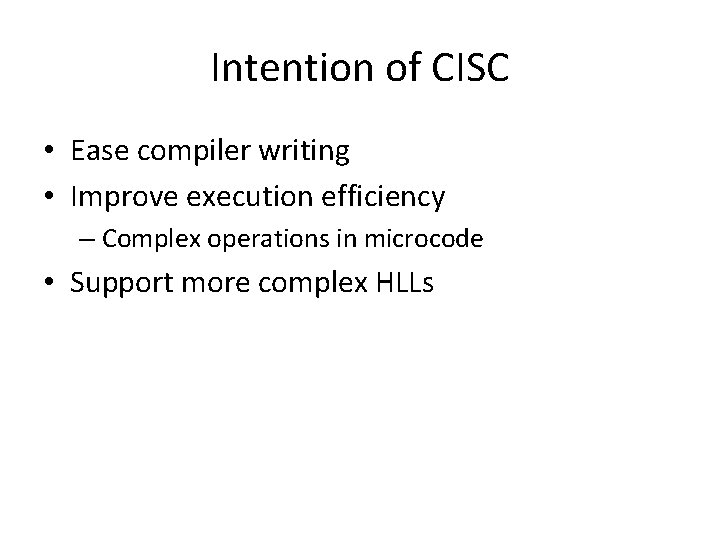 Intention of CISC

• Ease compiler writing
• Improve execution efficiency
– Complex operations in microcode
• Support more complex HLLs